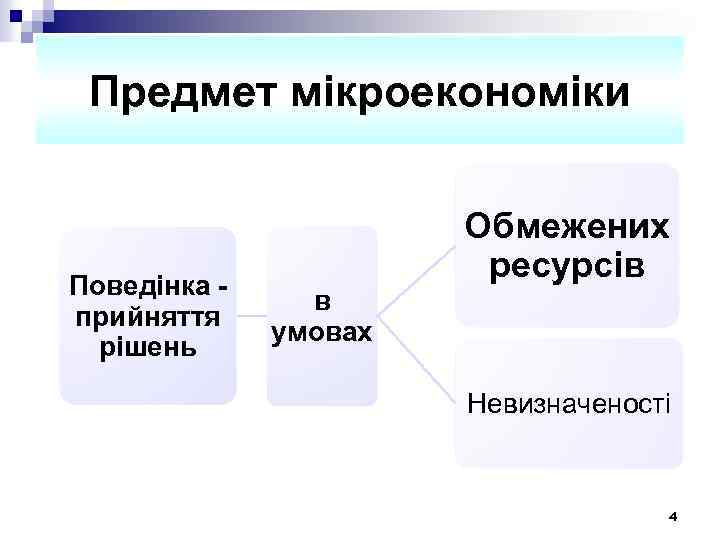 Предмет мікроекономіки

Поведінка - прийняття рішень

в умовах

Обмежених ресурсів

Невизначеності

4